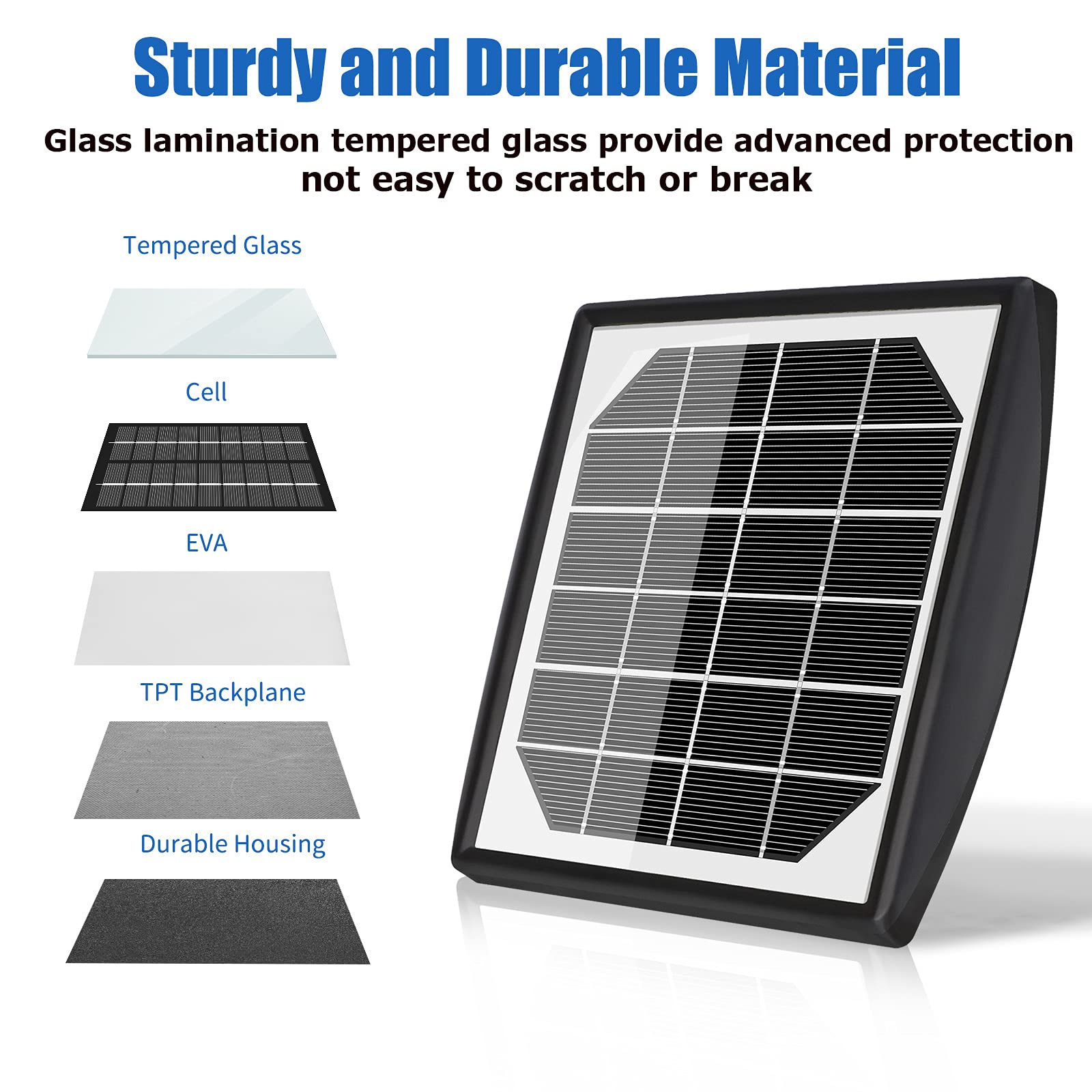 Sturdy and Durable Material

Glass lamination tempered glass provide advanced protection not easy to scratch or break

Tempered Glass

Cell

EVA

TPT Backplane

Durable Housing